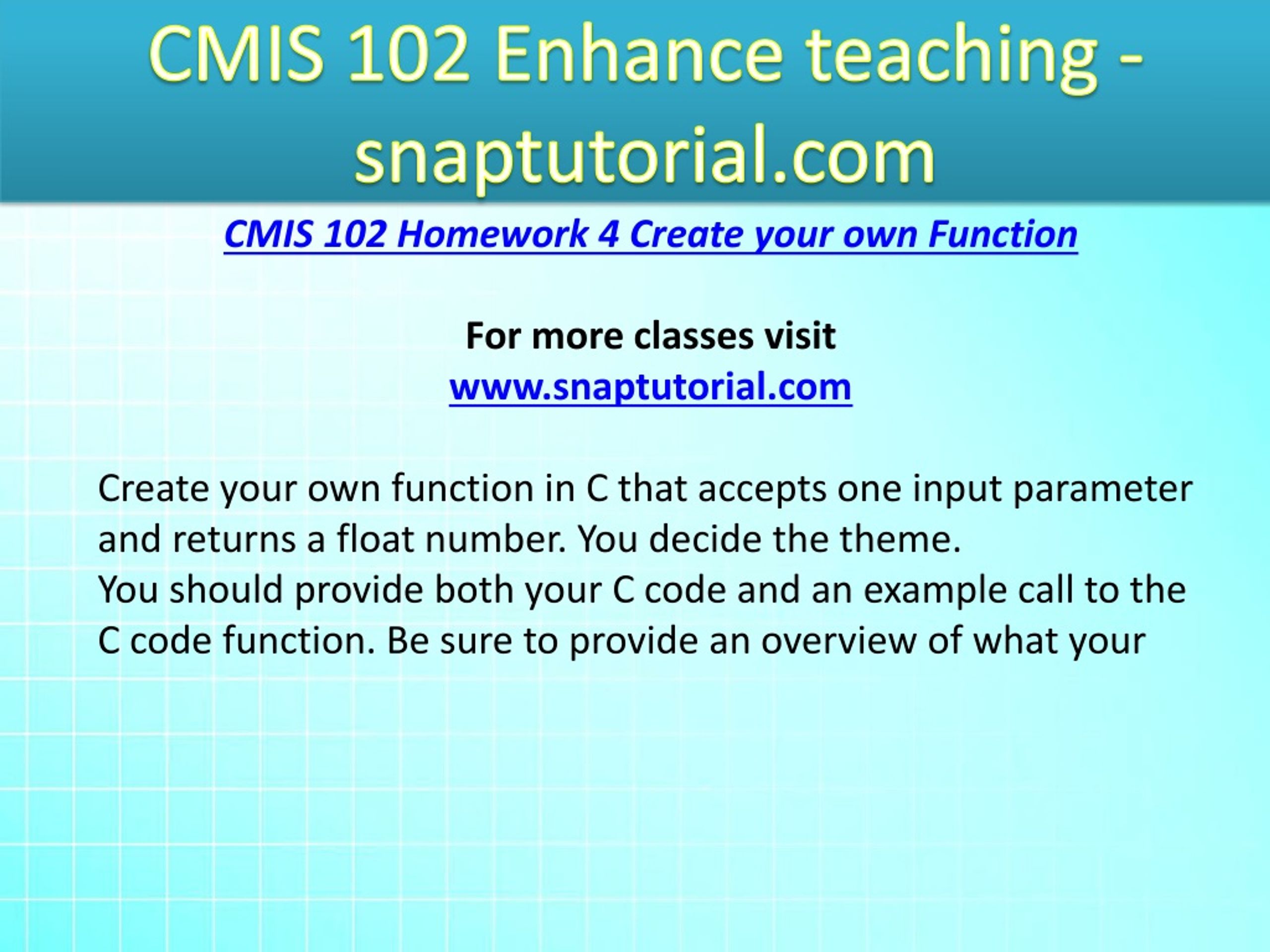 CMIS 102 Enhance teaching - snaptutorial.com

CMIS 102 Homework 4 Create your own Function

For more classes visit
www.snaptutorial.com

Create your own function in C that accepts one input parameter and returns a float number. You decide the theme.
You should provide both your C code and an example call to the C code function. Be sure to provide an overview of what your